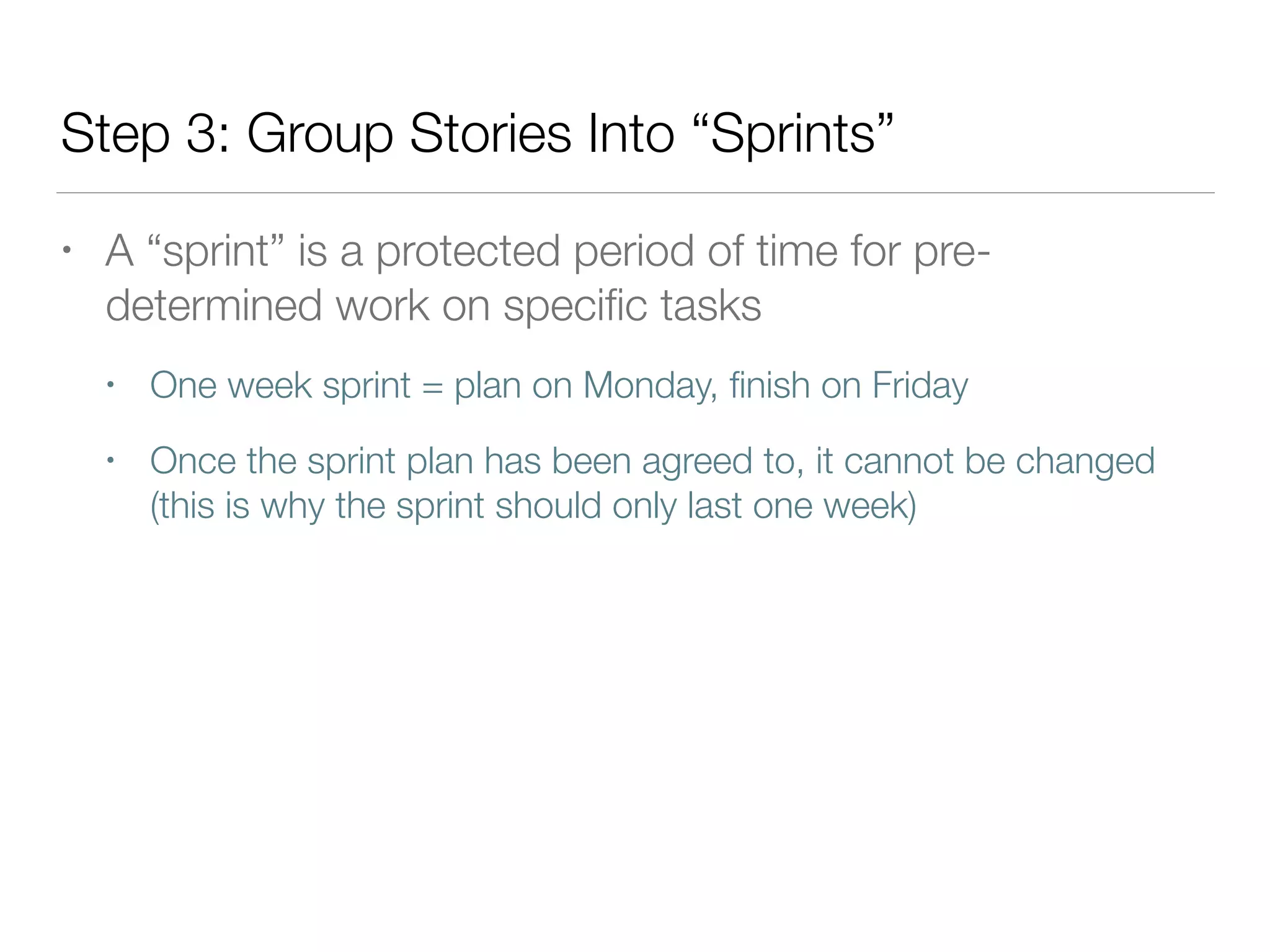 Step 3: Group Stories Into “Sprints”

• A “sprint” is a protected period of time for pre-determined work on specific tasks

• One week sprint = plan on Monday, finish on Friday

• Once the sprint plan has been agreed to, it cannot be changed (this is why the sprint should only last one week)